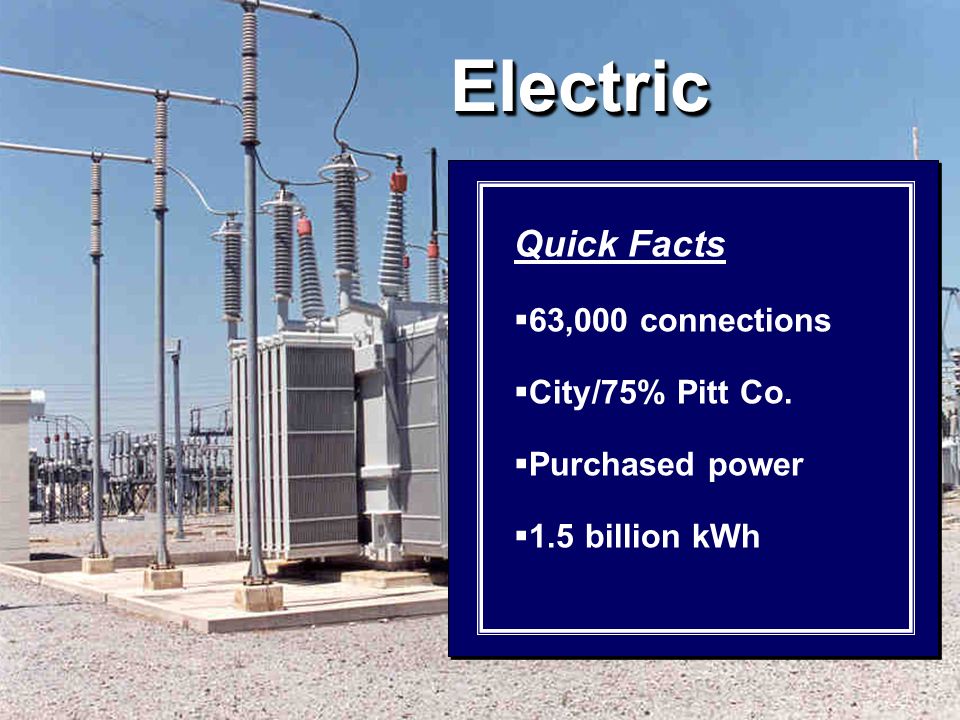 Electric

Quick Facts

▪63,000 connections

▪City/75% Pitt Co.

▪Purchased power

▪1.5 billion kWh